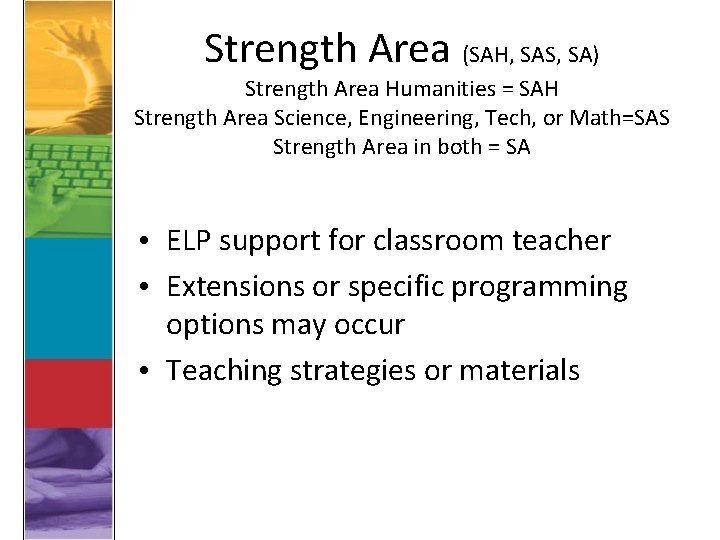 Strength Area (SAH, SAS, SA)
Strength Area Humanities = SAH
Strength Area Science, Engineering, Tech, or Math=SAS
Strength Area in both = SA

• ELP support for classroom teacher
• Extensions or specific programming options may occur
• Teaching strategies or materials